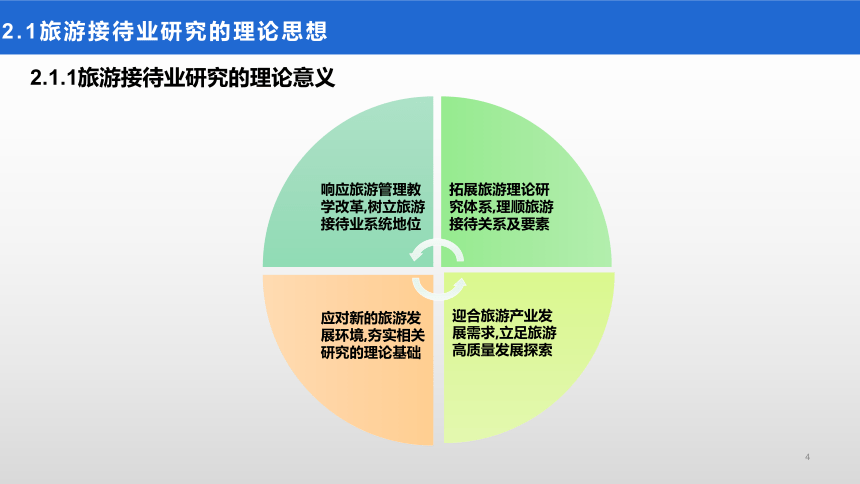 2.1旅游接待业研究的理论思想

2.1.1旅游接待业研究的理论意义

响应旅游管理教学改革,树立旅游接待业系统地位

拓展旅游理论研究体系,理顺旅游接待关系及要素

应对新的旅游发展环境,夯实相关研究的理论基础

迎合旅游产业发展需求,立足旅游高质量发展探索

4